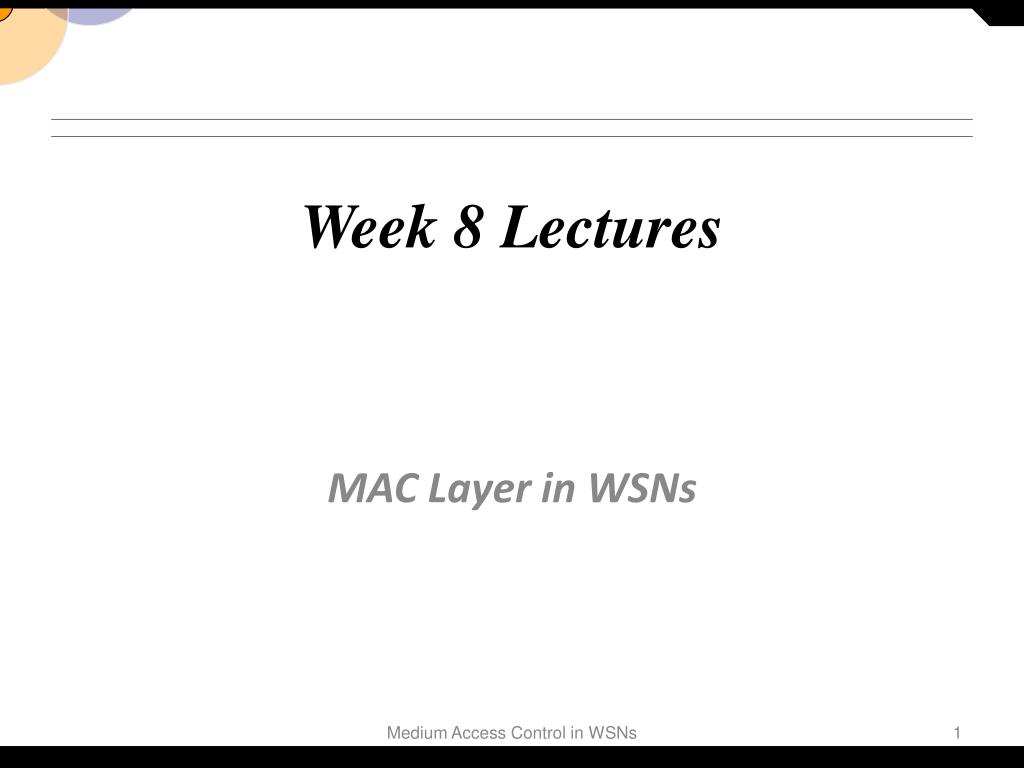 Week 8 Lectures

MAC Layer in WSNs

Medium Access Control in WSNs

1